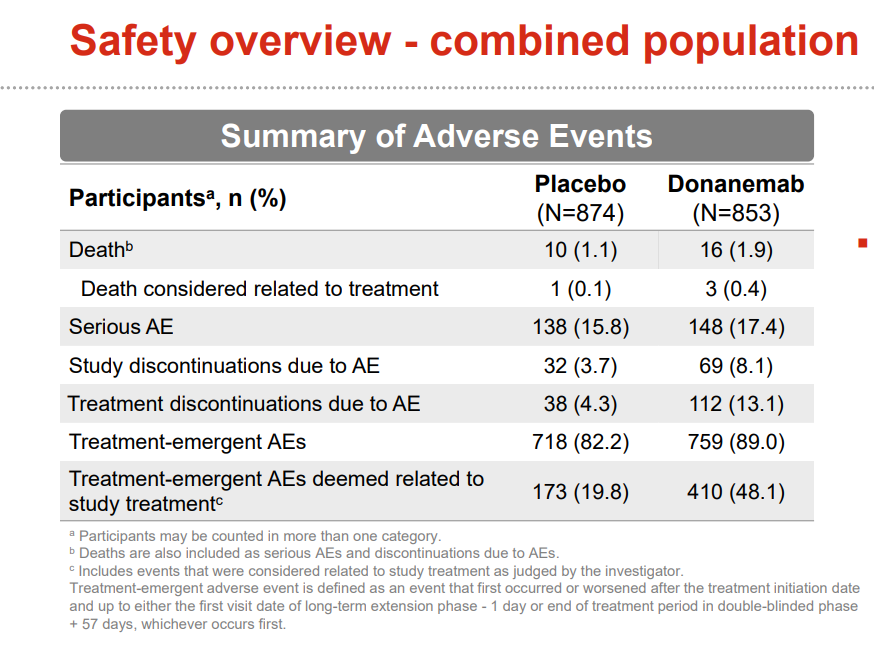 Safety overview - combined population

Summary of Adverse Events

| Participants$^a$, n (%) | Placebo (N=874) | Donanemab (N=853) |
|---|---|---|
| Death$^b$ | 10 (1.1) | 16 (1.9) |
| Death considered related to treatment | 1 (0.1) | 3 (0.4) |
| Serious AE | 138 (15.8) | 148 (17.4) |
| Study discontinuations due to AE | 32 (3.7) | 69 (8.1) |
| Treatment discontinuations due to AE | 38 (4.3) | 112 (13.1) |
| Treatment-emergent AEs | 718 (82.2) | 759 (89.0) |
| Treatment-emergent AEs deemed related to study treatment$^c$ | 173 (19.8) | 410 (48.1) |

$^a$ Participants may be counted in more than one category.
$^b$ Deaths are also included as serious AEs and discontinuations due to AEs.
$^c$ Includes events that were considered related to study treatment as judged by the investigator.
Treatment-emergent adverse event is defined as an event that first occurred or worsened after the treatment initiation date and up to either the first visit date of long-term extension phase - 1 day or end of treatment period in double-blinded phase + 57 days, whichever occurs first.